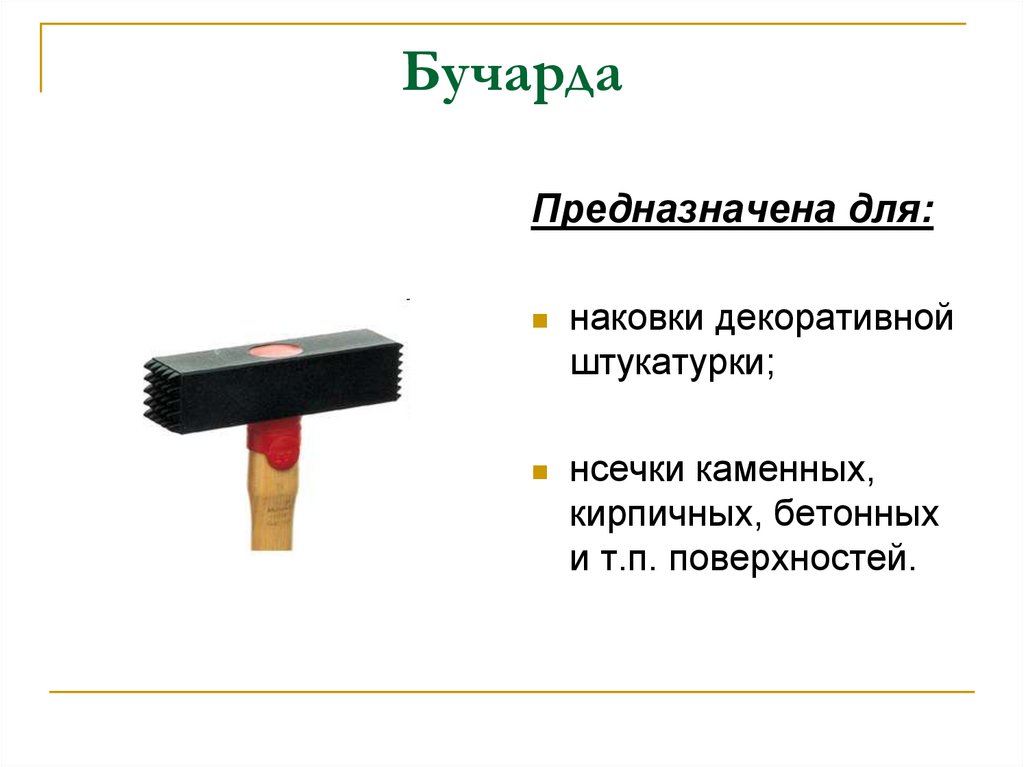 Бучарда

Предназначена для:

наковки декоративной штукатурки;

нсечки каменных, кирпичных, бетонных и т.п. поверхностей.